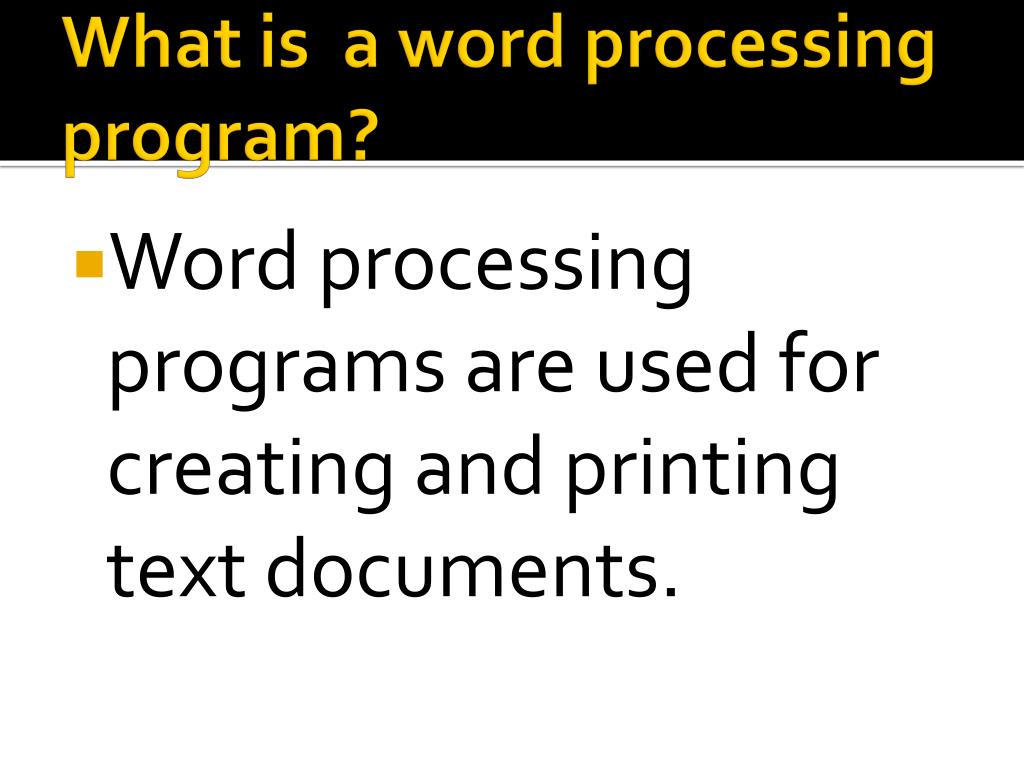 What is  a word processing program?

Word processing programs are used for creating and printing text documents.